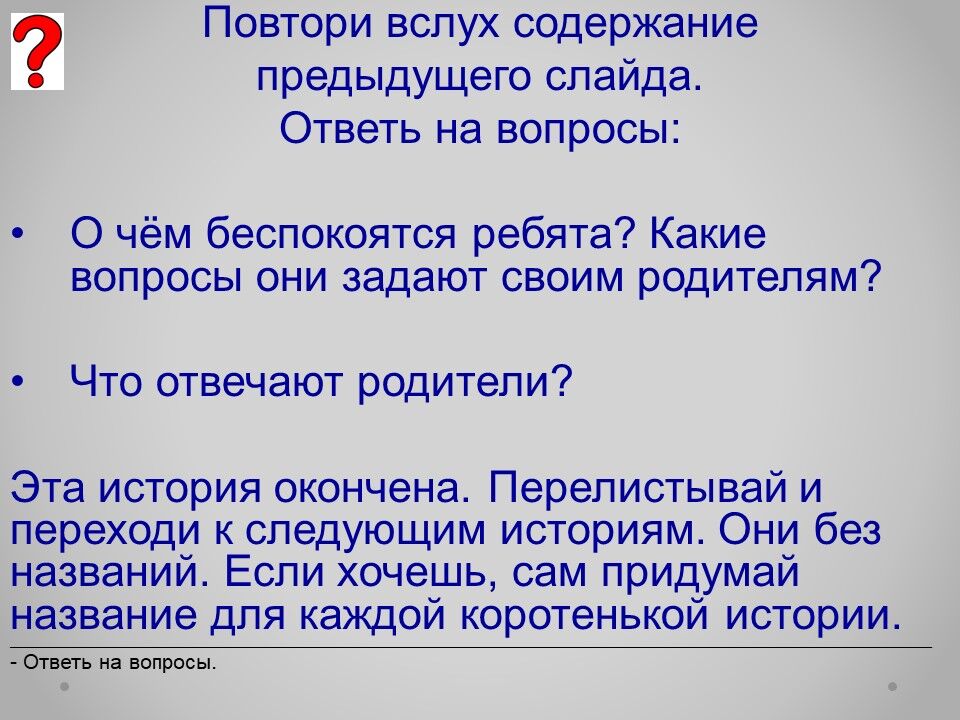 ?

Повтори вслух содержание предыдущего слайда.
Ответь на вопросы:

• О чём беспокоятся ребята? Какие вопросы они задают своим родителям?

• Что отвечают родители?

Эта история окончена. Перелистывай и переходи к следующим историям. Они без названий. Если хочешь, сам придумай название для каждой коротенькой истории.

- Ответь на вопросы.